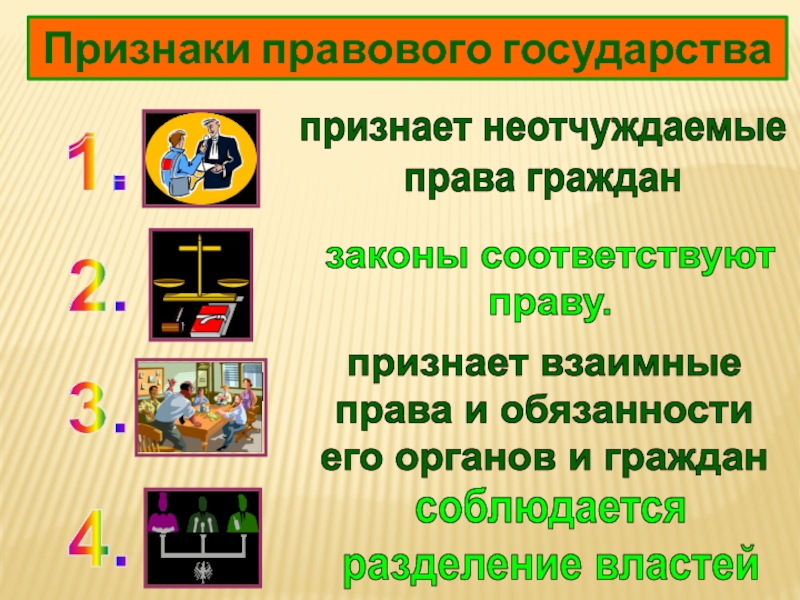 Признаки правового государства

1. признает неотчуждаемые права граждан

2. законы соответствуют праву.

3. признает взаимные права и обязанности его органов и граждан

4. соблюдается разделение властей